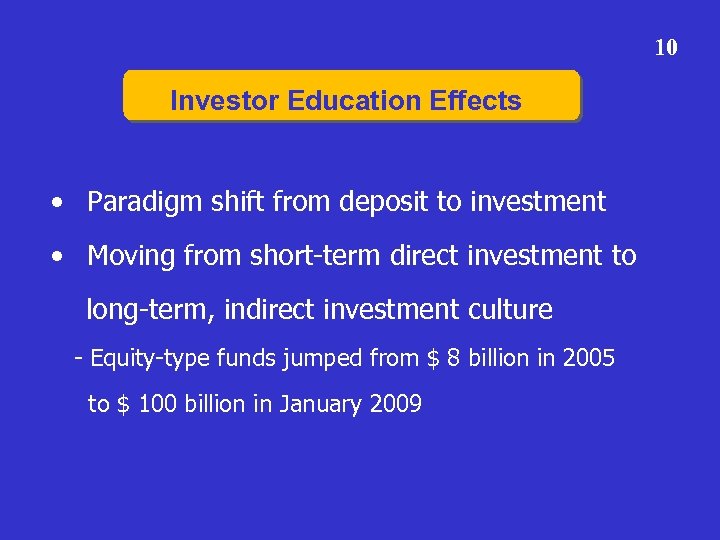 10

Investor Education Effects

• Paradigm shift from deposit to investment

• Moving from short-term direct investment to long-term, indirect investment culture

- Equity-type funds jumped from \$ 8 billion in 2005 to \$ 100 billion in January 2009